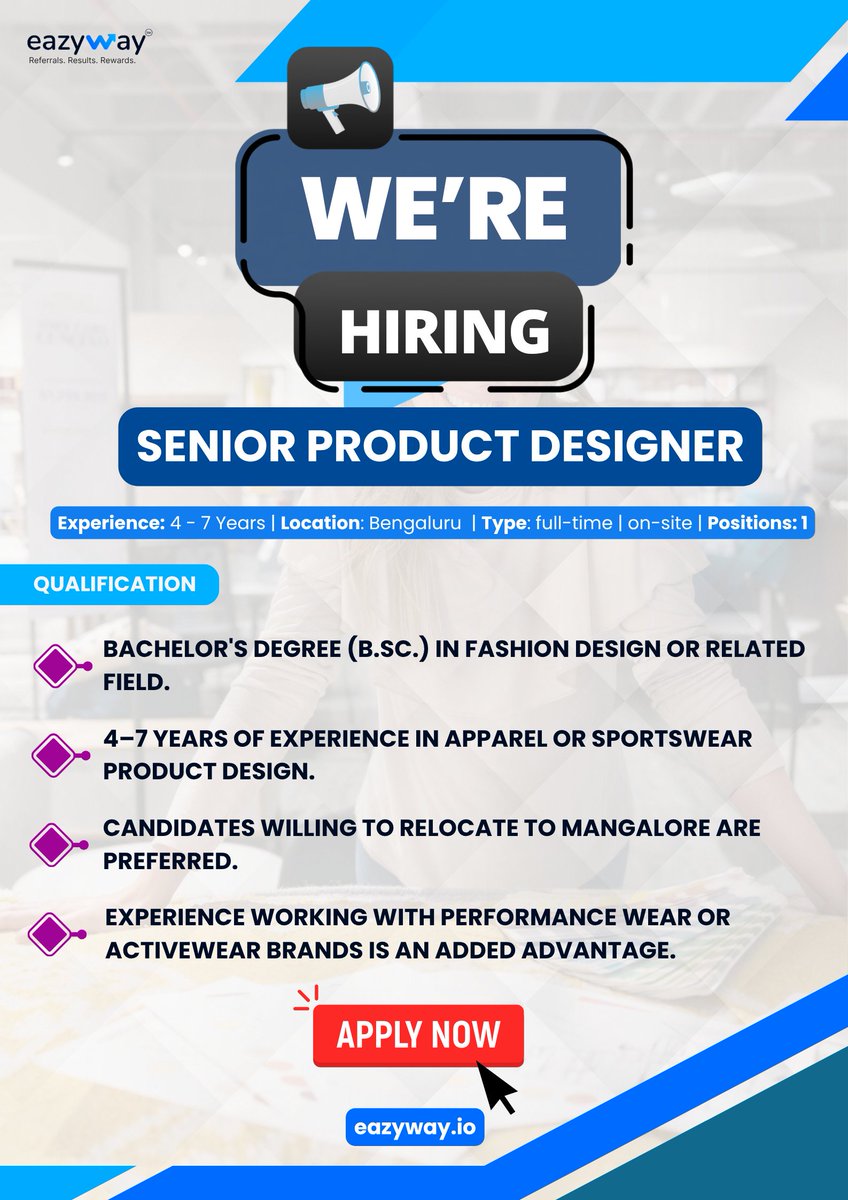 eazyway
Referrals. Results. Rewards.

WE'RE

HIRING

SENIOR PRODUCT DESIGNER

Experience: 4 - 7 Years | Location: Bengaluru | Type: full-time | on-site | Positions: 1

QUALIFICATION

BACHELOR'S DEGREE (B.SC.) IN FASHION DESIGN OR RELATED FIELD.

4–7 YEARS OF EXPERIENCE IN APPAREL OR SPORTSWEAR PRODUCT DESIGN.

CANDIDATES WILLING TO RELOCATE TO MANGALORE ARE PREFERRED.

EXPERIENCE WORKING WITH PERFORMANCE WEAR OR ACTIVEWEAR BRANDS IS AN ADDED ADVANTAGE.

APPLY NOW

eazyway.io